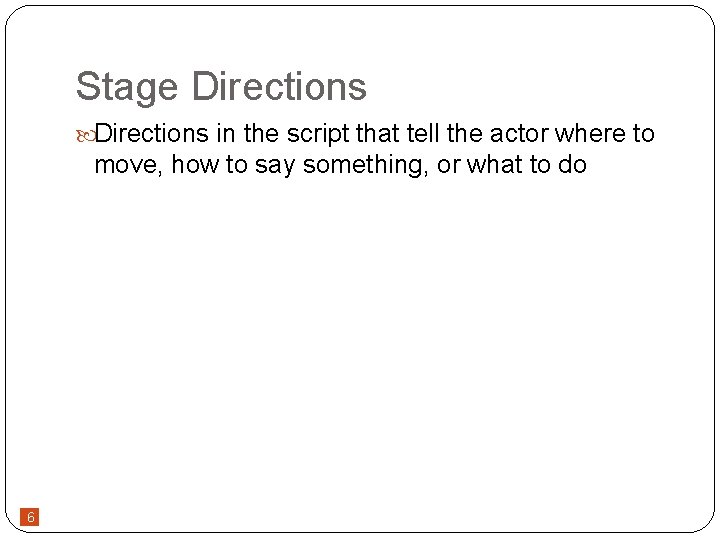 Stage Directions

Directions in the script that tell the actor where to move, how to say something, or what to do

6